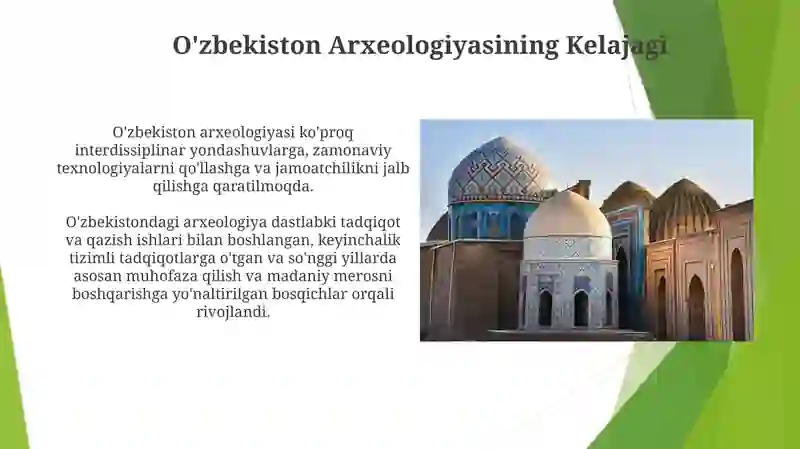 O'zbekiston Arxeologiyasining Kelajagi

O'zbekiston arxeologiyasi ko'proq interdissiplinar yondashuvlarga, zamonaviy texnologiyalarni qo'llashga va jamoatchilikni jalb qilishga qaratilmoqda.

O'zbekistondagi arxeologiya dastlabki tadqiqot va qazish ishlari bilan boshlangan, keyinchalik tizimli tadqiqotlarga o'tgan va so'nggi yillarda asosan muhofaza qilish va madaniy merosni boshqarishga yo'naltirilgan bosqichlar orqali rivojlandi.